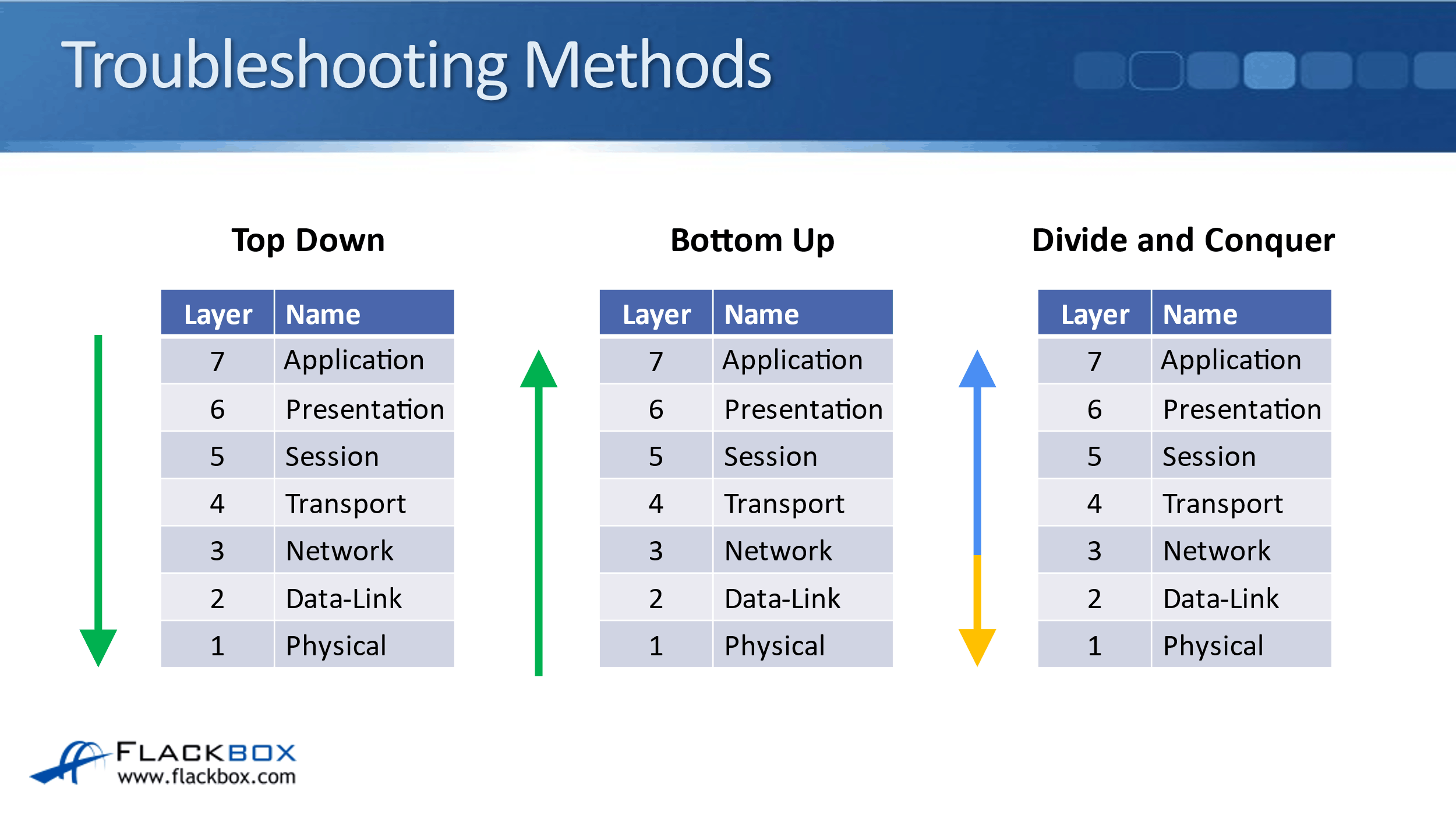 Troubleshooting Methods

Top Down

| Layer | Name |
|---|---|
| 7 | Application |
| 6 | Presentation |
| 5 | Session |
| 4 | Transport |
| 3 | Network |
| 2 | Data-Link |
| 1 | Physical |

Bottom Up

| Layer | Name |
|---|---|
| 7 | Application |
| 6 | Presentation |
| 5 | Session |
| 4 | Transport |
| 3 | Network |
| 2 | Data-Link |
| 1 | Physical |

Divide and Conquer

| Layer | Name |
|---|---|
| 7 | Application |
| 6 | Presentation |
| 5 | Session |
| 4 | Transport |
| 3 | Network |
| 2 | Data-Link |
| 1 | Physical |

FLACKBOX
www.flackbox.com